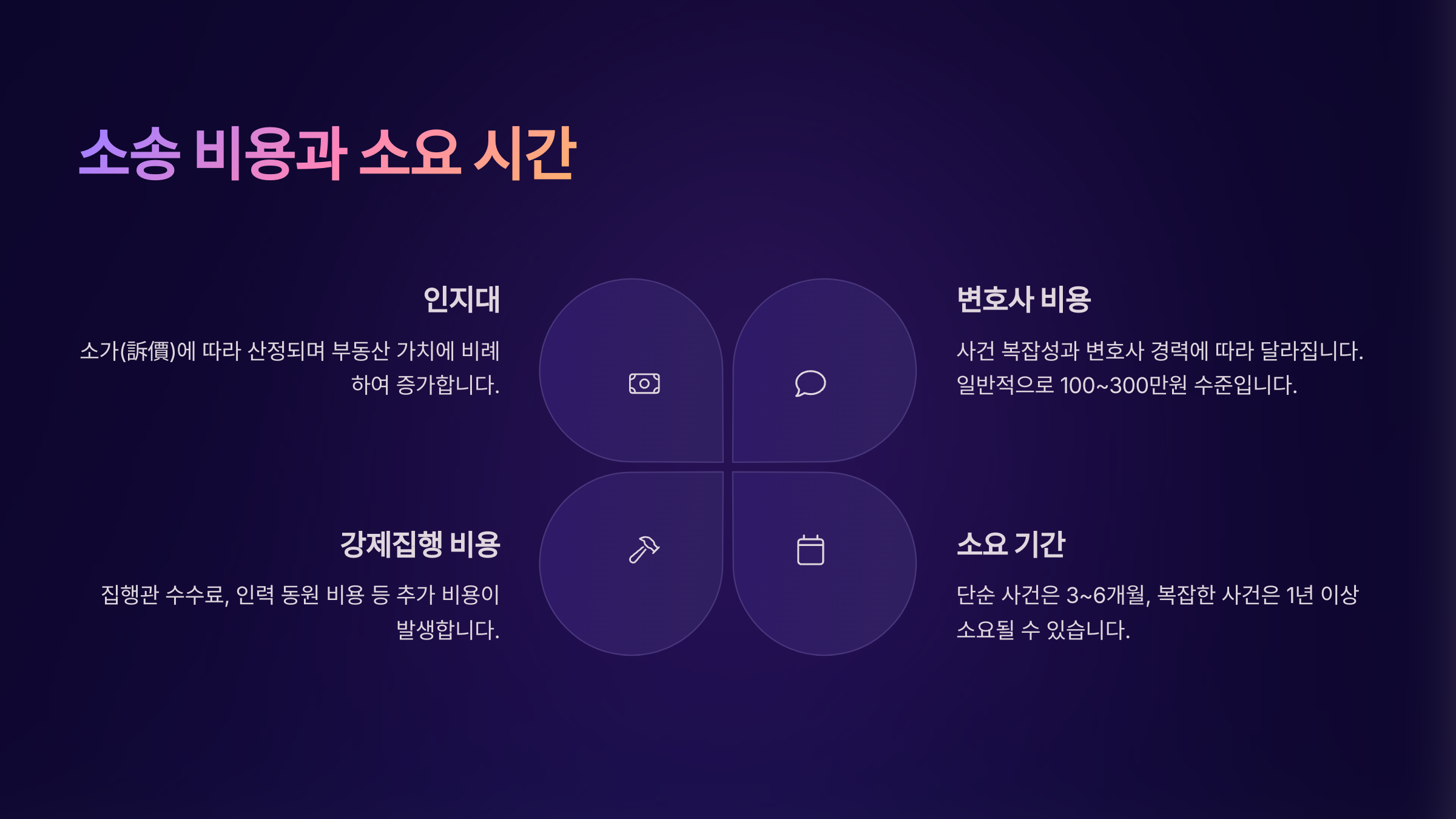 소송 비용과 소요 시간

인지대

소가(訴價)에 따라 산정되며 부동산 가치에 비례하여 증가합니다.

변호사 비용

사건 복잡성과 변호사 경력에 따라 달라집니다. 일반적으로 100~300만원 수준입니다.

강제집행 비용

집행관 수수료, 인력 동원 비용 등 추가 비용이 발생합니다.

소요 기간

단순 사건은 3~6개월, 복잡한 사건은 1년 이상 소요될 수 있습니다.